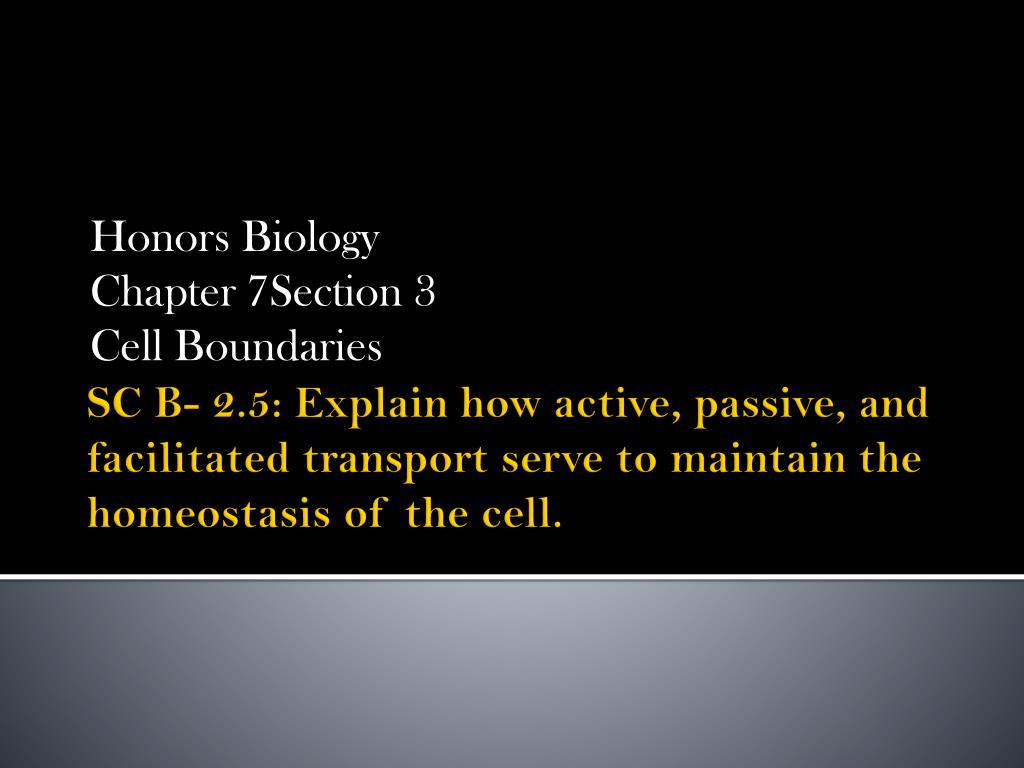 Honors Biology
Chapter 7Section 3
Cell Boundaries

SC B- 2.5: Explain how active, passive, and facilitated transport serve to maintain the homeostasis of the cell.